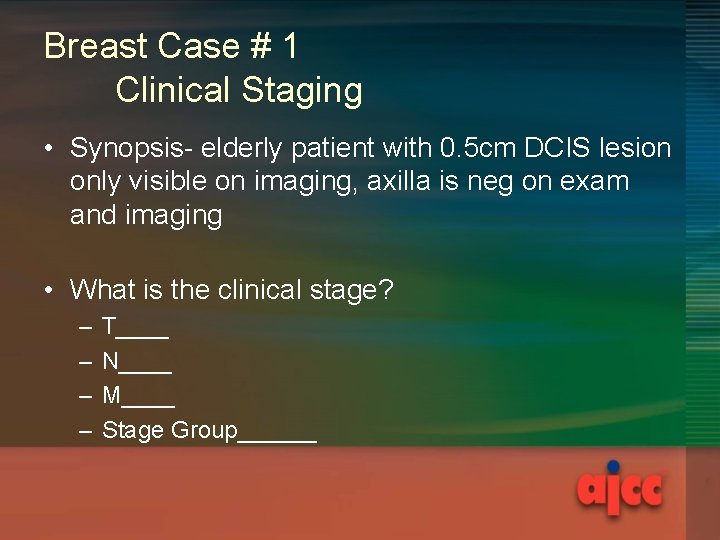 Breast Case # 1
Clinical Staging

• Synopsis- elderly patient with 0.5cm DCIS lesion only visible on imaging, axilla is neg on exam and imaging

• What is the clinical stage?
– T____
– N____
– M____
– Stage Group______

ajcc